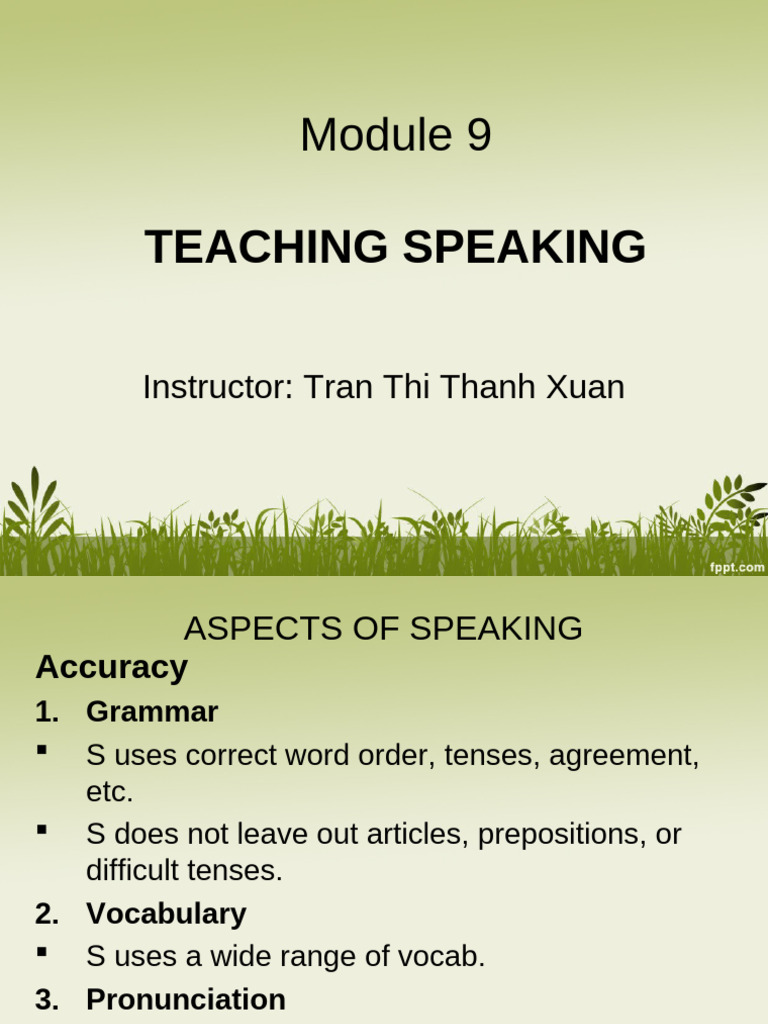 Module 9

TEACHING SPEAKING

Instructor: Tran Thi Thanh Xuan

fppt.com

ASPECTS OF SPEAKING

Accuracy

1. Grammar

▪ S uses correct word order, tenses, agreement, etc.

▪ S does not leave out articles, prepositions, or difficult tenses.

2. Vocabulary

▪ S uses a wide range of vocab.

3. Pronunciation